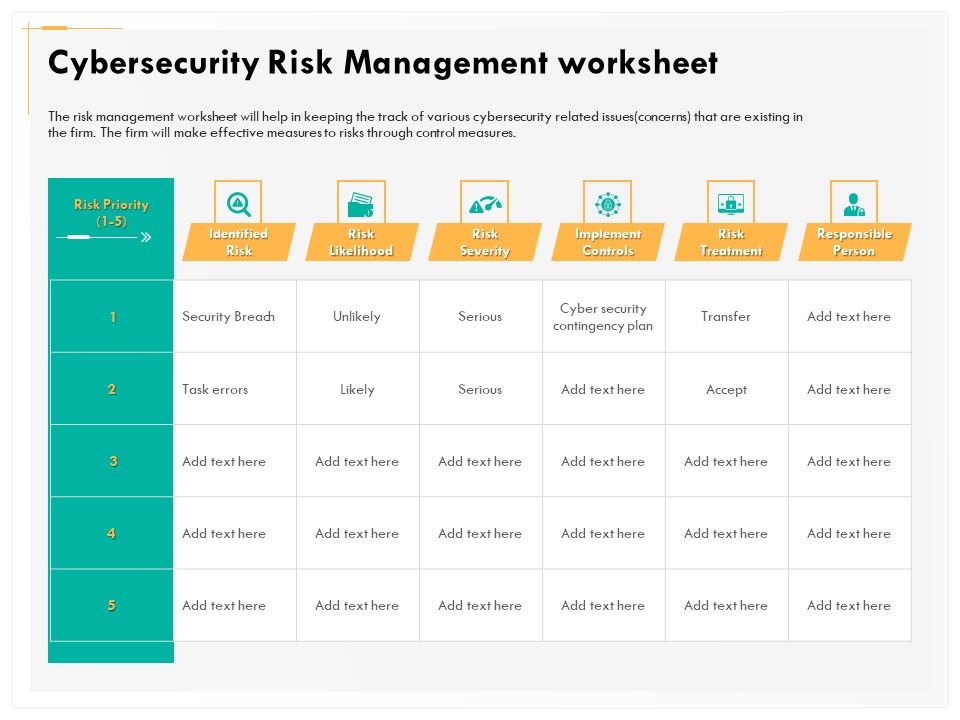 Cybersecurity Risk Management worksheet

The risk management worksheet will help in keeping the track of various cybersecurity related issues(concerns) that are existing in the firm. The firm will make effective measures to risks through control measures.

| Risk Priority (1-5) | Identified Risk | Risk Likelihood | Risk Severity | Implement Controls | Risk Treatment | Responsible Person |
|---|---|---|---|---|---|---|
| 1 | Security Breach | Unlikely | Serious | Cyber security contingency plan | Transfer | Add text here |
| 2 | Task errors | Likely | Serious | Add text here | Accept | Add text here |
| 3 | Add text here | Add text here | Add text here | Add text here | Add text here | Add text here |
| 4 | Add text here | Add text here | Add text here | Add text here | Add text here | Add text here |
| 5 | Add text here | Add text here | Add text here | Add text here | Add text here | Add text here |